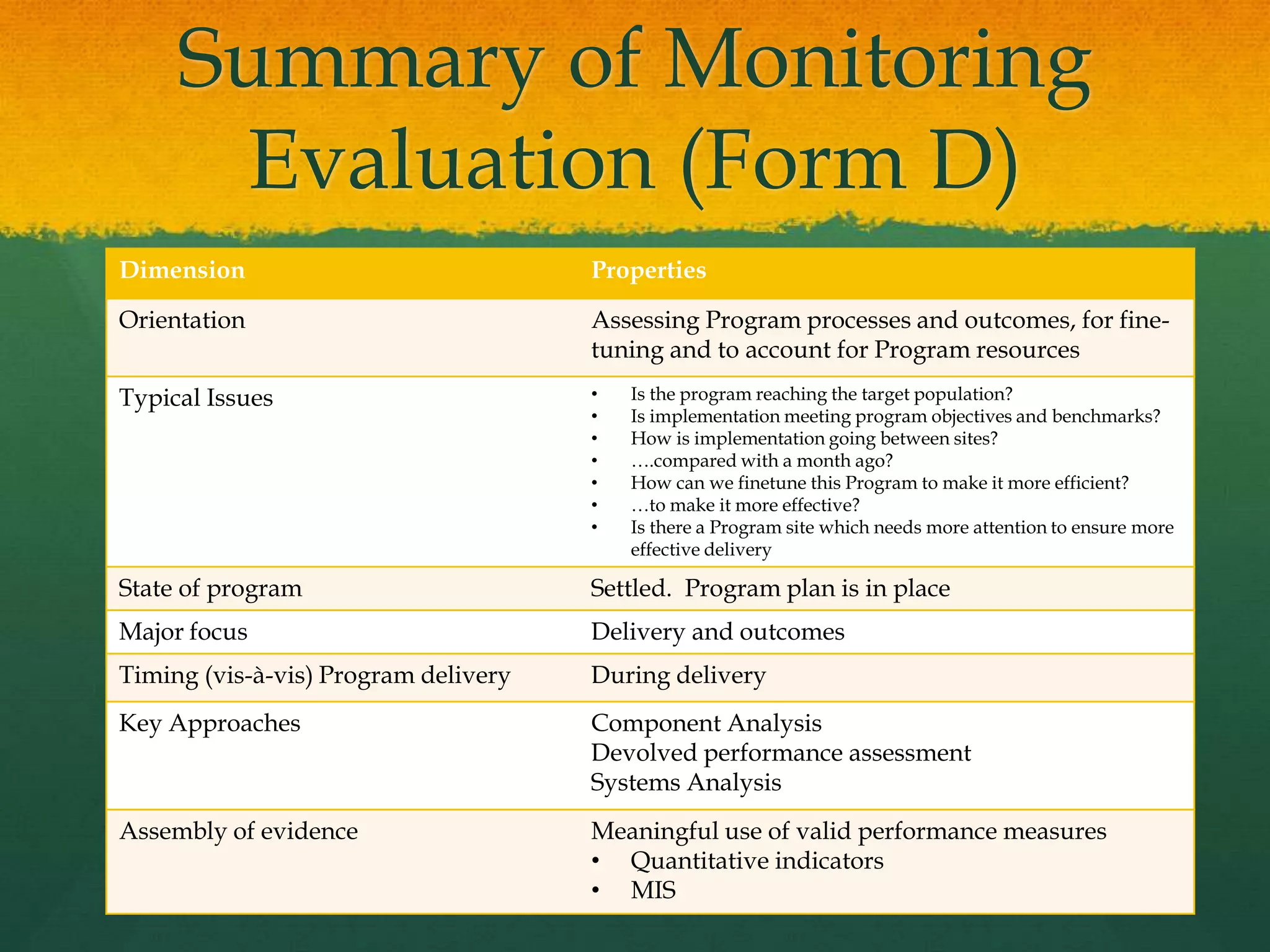 Summary of Monitoring Evaluation (Form D)

| Dimension | Properties |
|---|---|
| Orientation | Assessing Program processes and outcomes, for fine-tuning and to account for Program resources |
| Typical Issues | • Is the program reaching the target population? • Is implementation meeting program objectives and benchmarks? • How is implementation going between sites? • ….compared with a month ago? • How can we finetune this Program to make it more efficient? • …to make it more effective? • Is there a Program site which needs more attention to ensure more effective delivery |
| State of program | Settled. Program plan is in place |
| Major focus | Delivery and outcomes |
| Timing (vis-à-vis) Program delivery | During delivery |
| Key Approaches | Component Analysis Devolved performance assessment Systems Analysis |
| Assembly of evidence | Meaningful use of valid performance measures • Quantitative indicators • MIS |